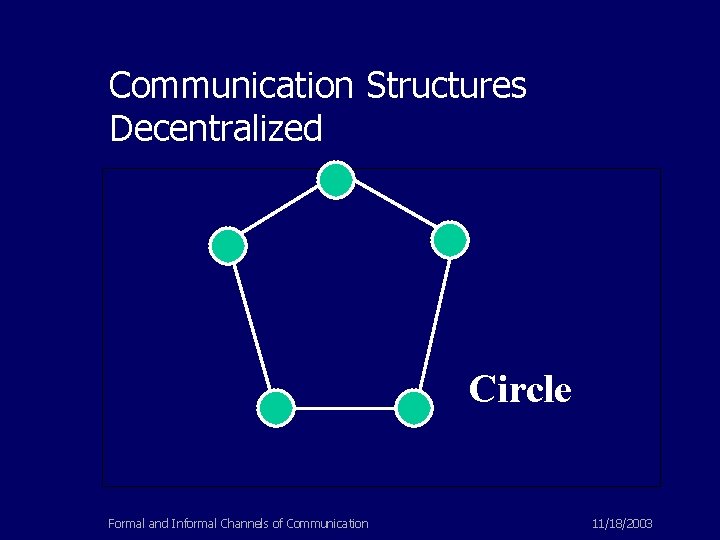 Communication Structures
Decentralized

Circle

Formal and Informal Channels of Communication

11/18/2003